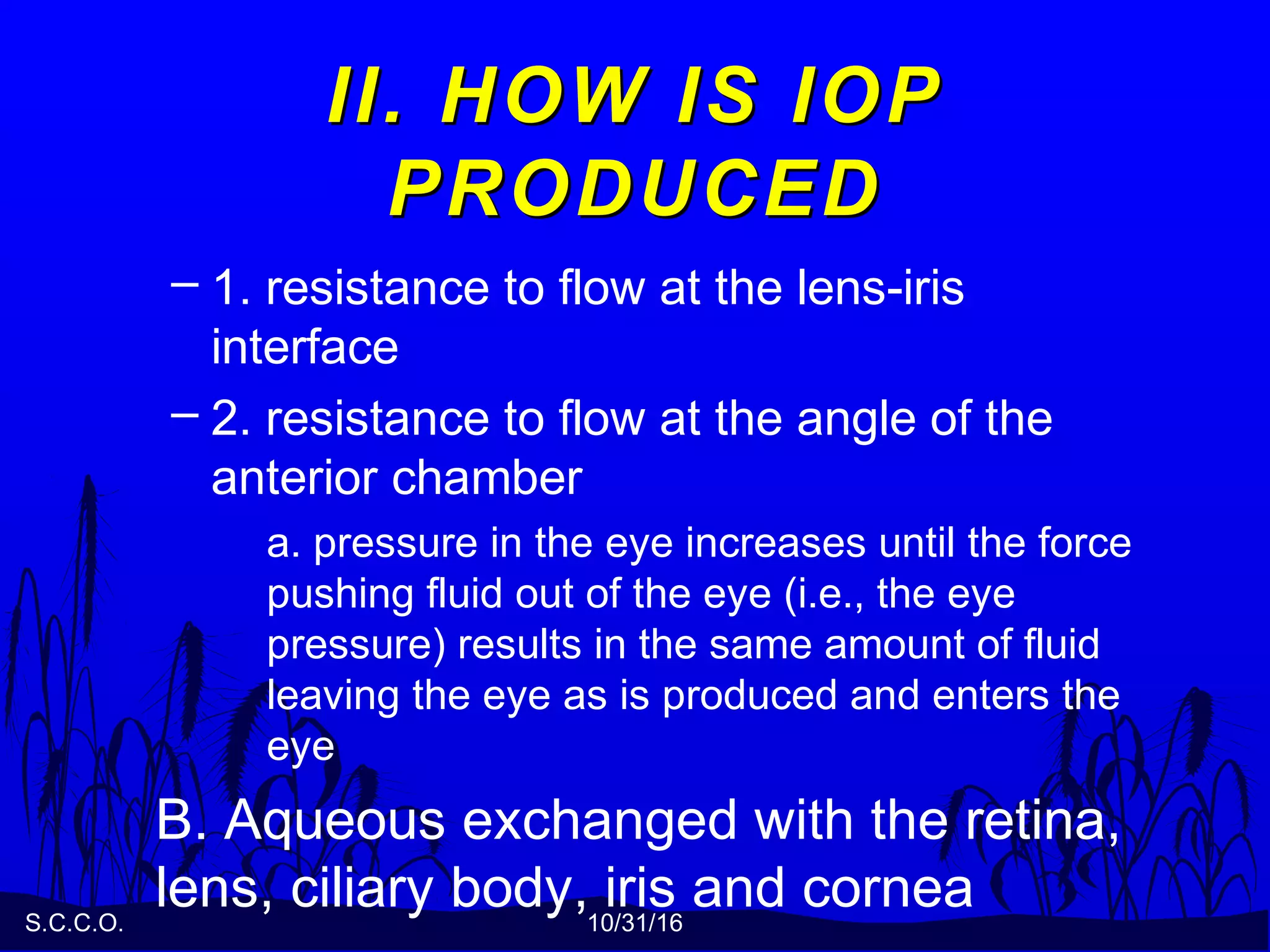 II. HOW IS IOP PRODUCED

– 1. resistance to flow at the lens-iris interface

– 2. resistance to flow at the angle of the anterior chamber

a. pressure in the eye increases until the force pushing fluid out of the eye (i.e., the eye pressure) results in the same amount of fluid leaving the eye as is produced and enters the eye

B. Aqueous exchanged with the retina, lens, ciliary body, iris and cornea

S.C.C.O.

10/31/16